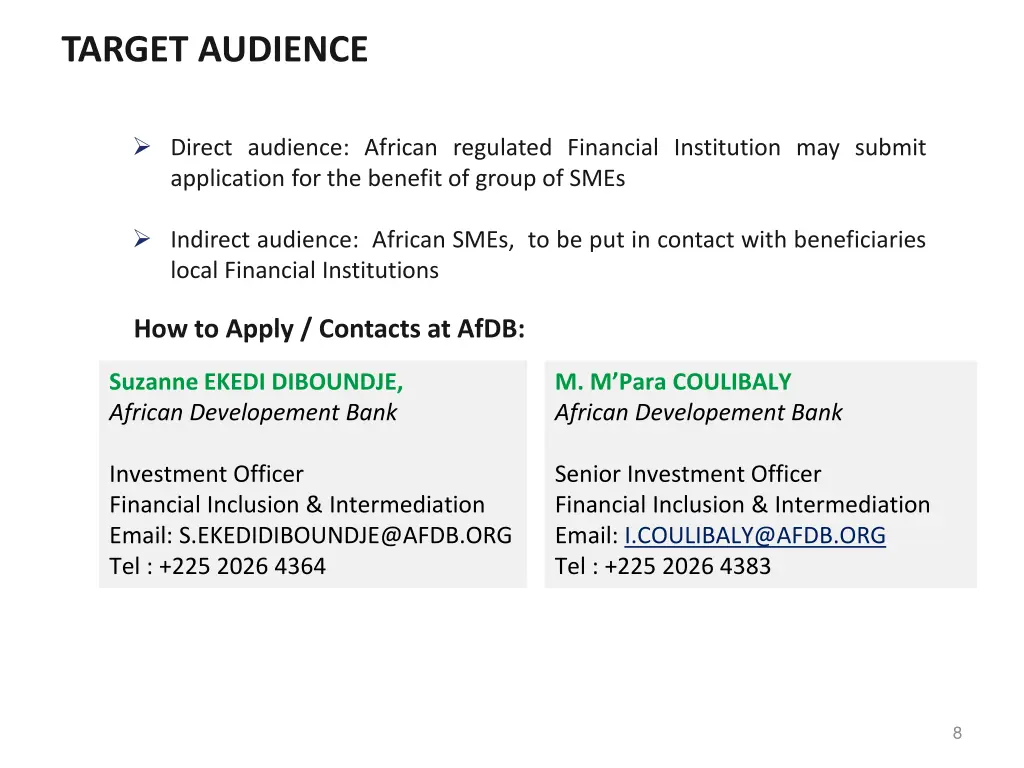 TARGET AUDIENCE

➢ Direct audience: African regulated Financial Institution may submit application for the benefit of group of SMEs

➢ Indirect audience: African SMEs, to be put in contact with beneficiaries local Financial Institutions

How to Apply / Contacts at AfDB:

Suzanne EKEDI DIBOUNDJE,
African Developement Bank

Investment Officer
Financial Inclusion & Intermediation
Email: S.EKEDIDIBOUNDJE@AFDB.ORG
Tel : +225 2026 4364

M. M'Para COULIBALY
African Developement Bank

Senior Investment Officer
Financial Inclusion & Intermediation
Email: I.COULIBALY@AFDB.ORG
Tel : +225 2026 4383

8